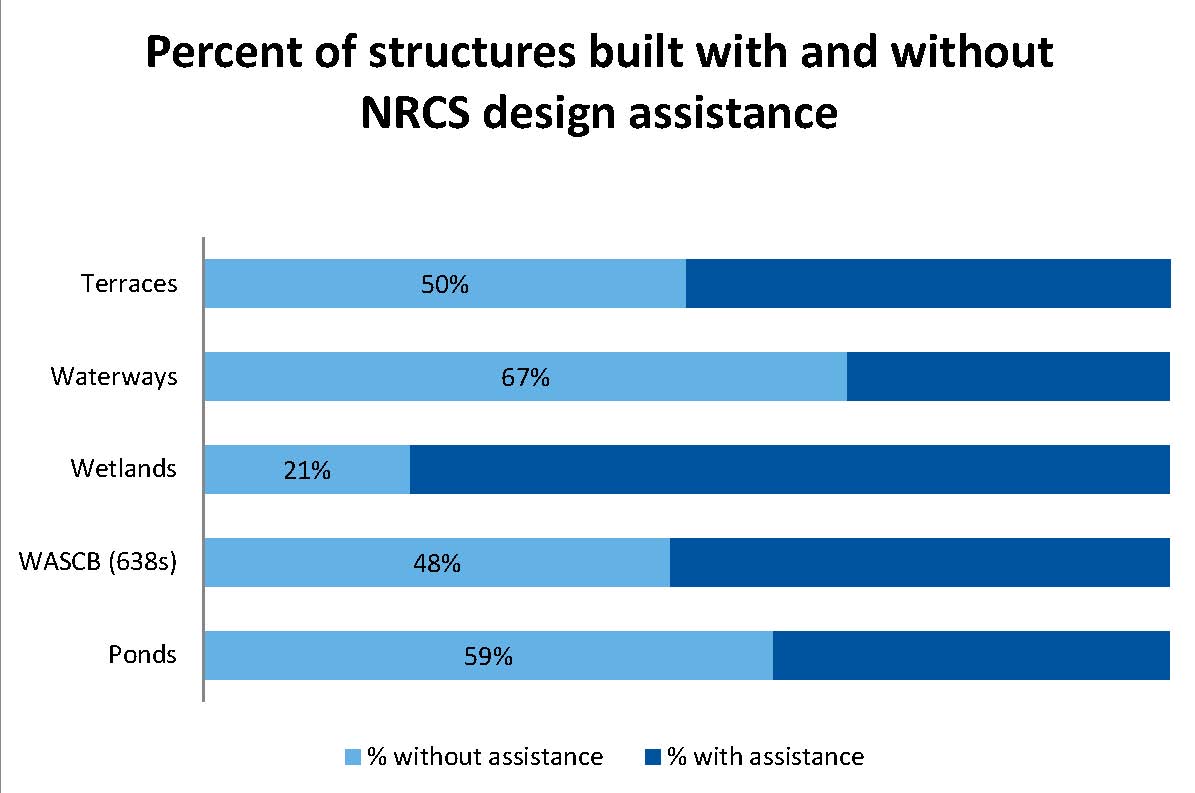 Percent of structures built with and without NRCS design assistance

Terraces
50%

Waterways
67%

Wetlands
21%

WASCB (638s)
48%

Ponds
59%

% without assistance
% with assistance